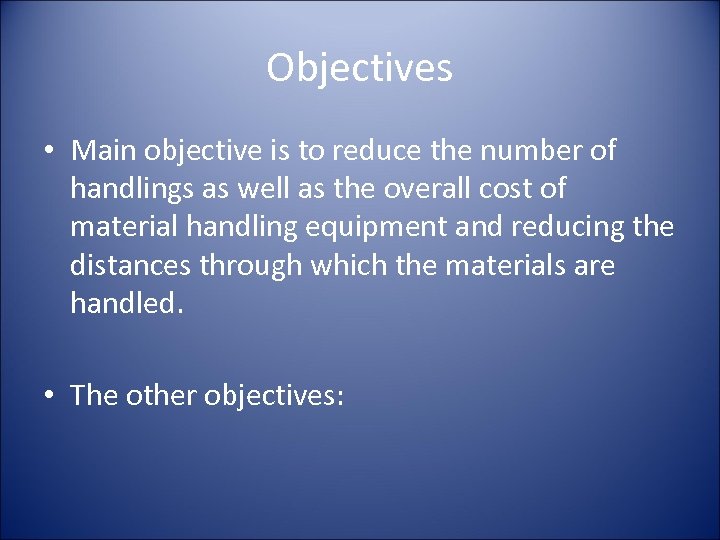 Objectives

• Main objective is to reduce the number of handlings as well as the overall cost of material handling equipment and reducing the distances through which the materials are handled.

• The other objectives: